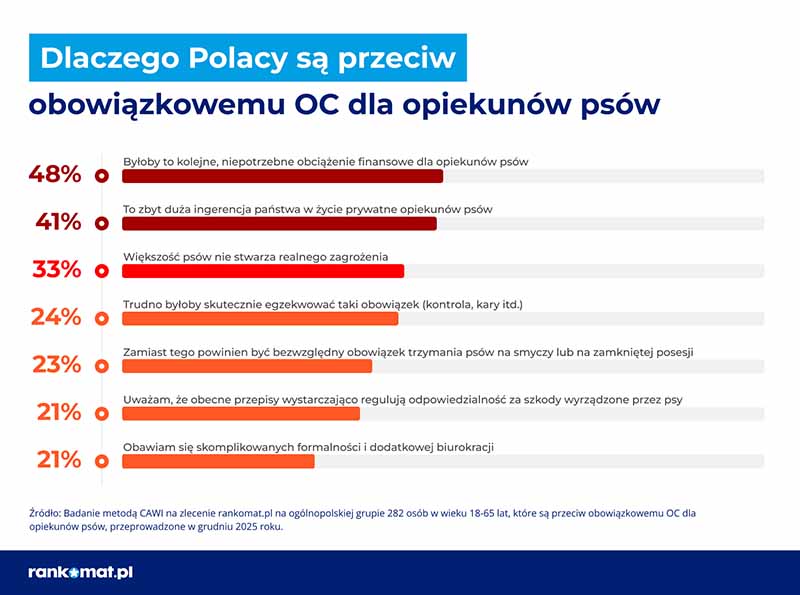 Dlaczego Polacy są przeciw

obowiązkowemu OC dla opiekunów psów

48% Byłoby to kolejne, niepotrzebne obciążenie finansowe dla opiekunów psów

41% To zbyt duża ingerencja państwa w życie prywatne opiekunów psów

33% Większość psów nie stwarza realnego zagrożenia

24% Trudno byłoby skutecznie egzekwować taki obowiązek (kontrola, kary itd.)

23% Zamiast tego powinien być bezwzględny obowiązek trzymania psów na smyczy lub na zamkniętej posesji

21% Uważam, że obecne przepisy wystarczająco regulują odpowiedzialność za szkody wyrządzone przez psy

21% Obawiam się skomplikowanych formalności i dodatkowej biurokracji

Źródło: Badanie metodą CAWI na zlecenie rankomat.pl na ogólnopolskiej grupie 282 osób w wieku 18-65 lat, które są przeciw obowiązkowemu OC dla opiekunów psów, przeprowadzone w grudniu 2025 roku.

rankomat.pl